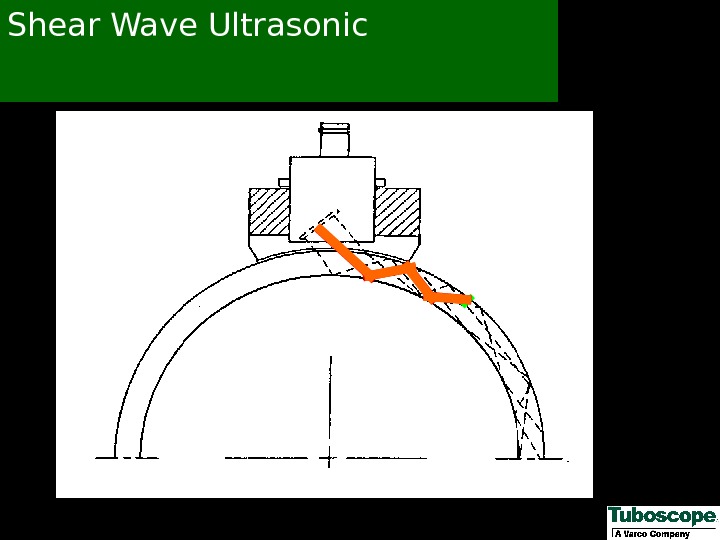 Shear Wave Ultrasonic

Tuboscope
A Varco Company